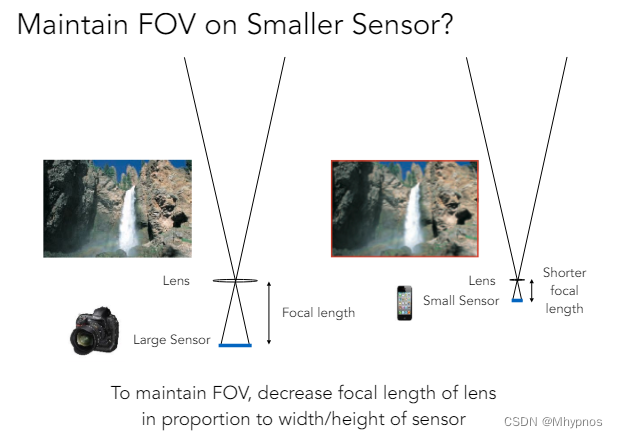 Maintain FOV on Smaller Sensor?

Lens

Focal length

Large Sensor

Lens

Small Sensor

Shorter focal length

To maintain FOV, decrease focal length of lens in proportion to width/height of sensor

CSDN @Mhypnos